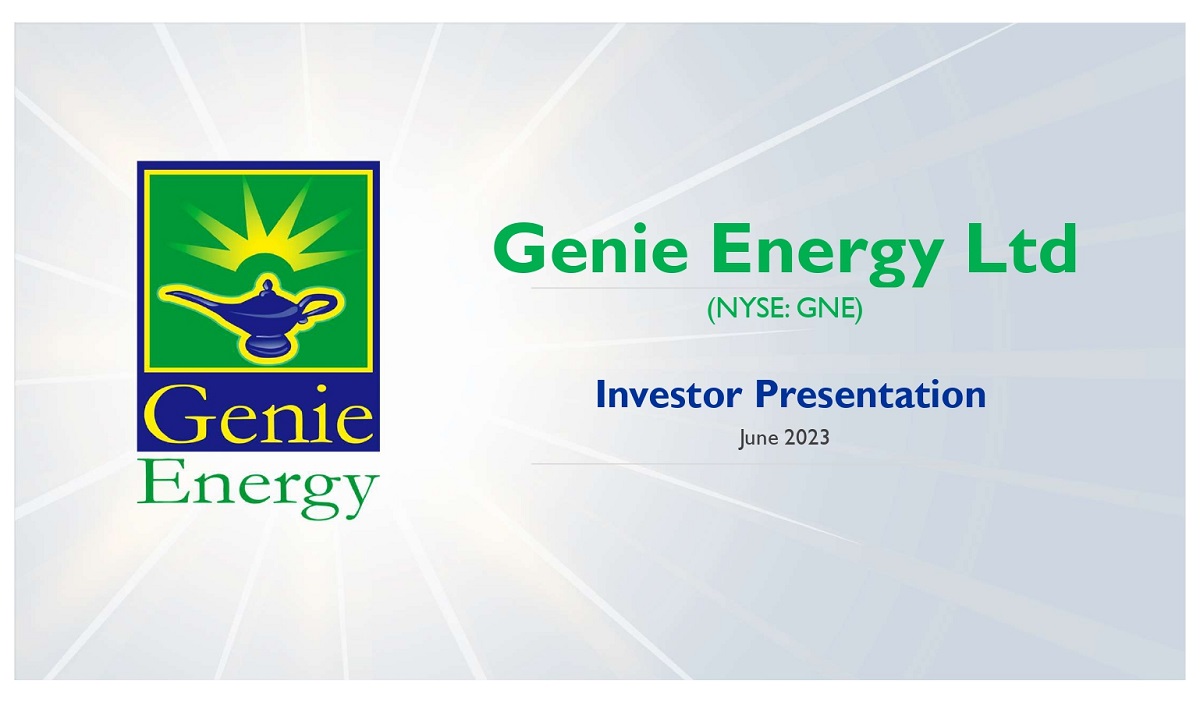 Genie
Energy

Genie Energy Ltd
(NYSE: GNE)

Investor Presentation
June 2023